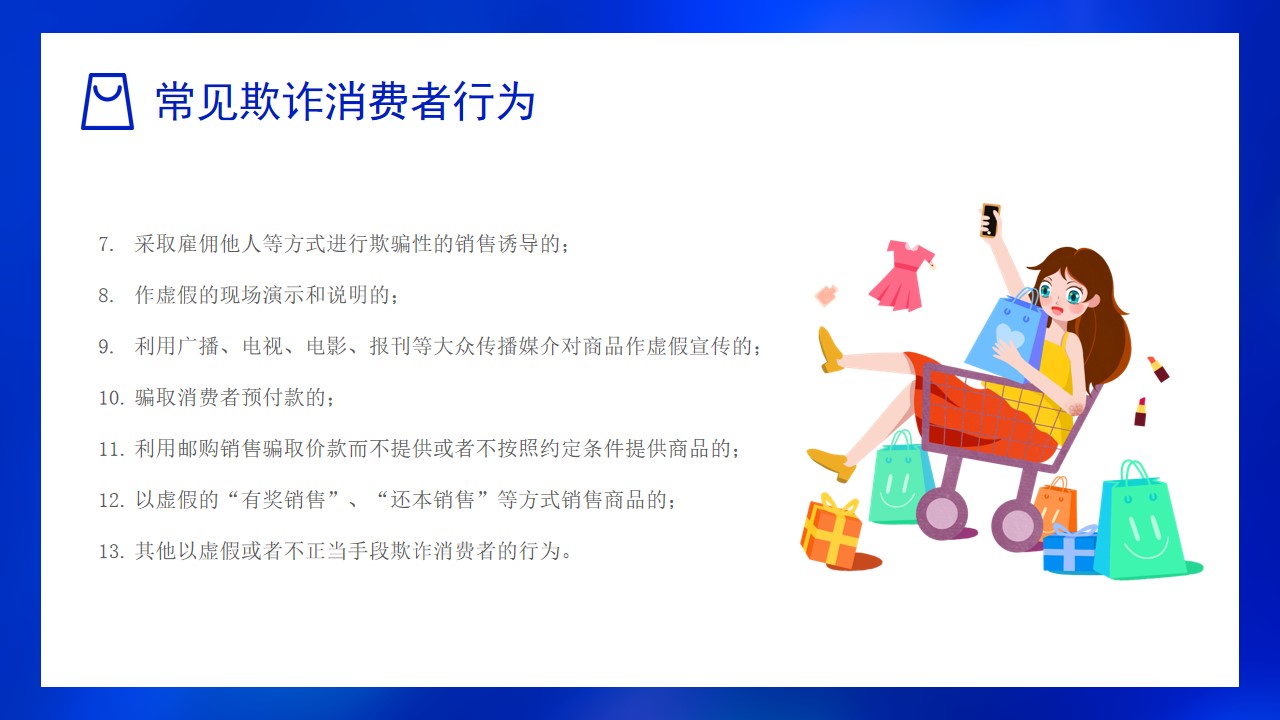 常见欺诈消费者行为

7. 采取雇佣他人等方式进行欺骗性的销售诱导的；

8. 作虚假的现场演示和说明的；

9. 利用广播、电视、电影、报刊等大众传播媒介对商品作虚假宣传的；

10. 骗取消费者预付款的；

11. 利用邮购销售骗取价款而不提供或者不按照约定条件提供商品的；

12. 以虚假的“有奖销售”、“还本销售”等方式销售商品的；

13. 其他以虚假或者不正当手段欺诈消费者的行为。